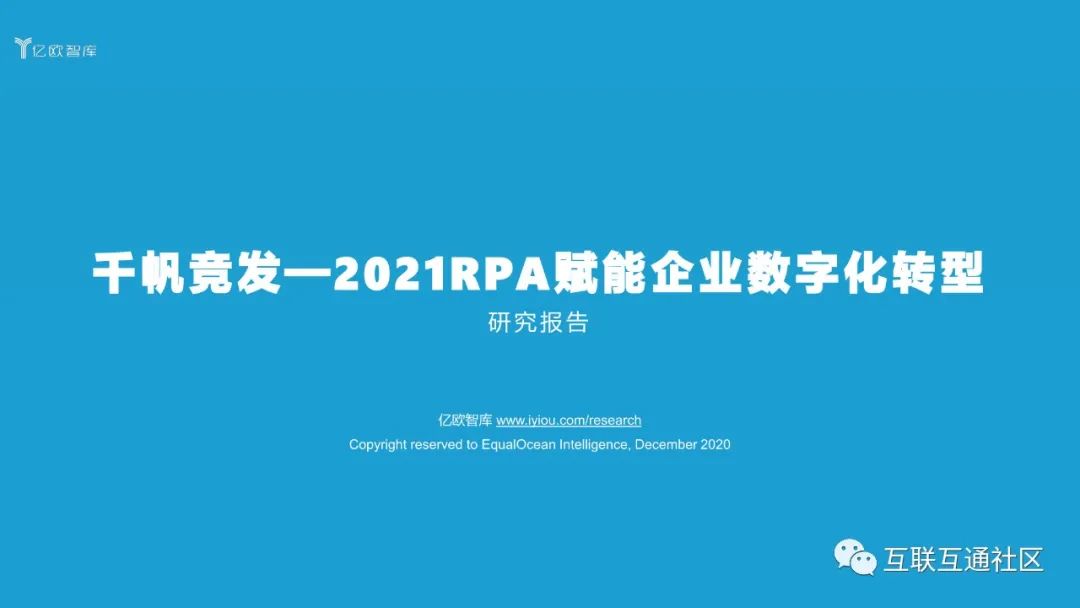 亿欧智库

千帆竞发—2021RPA赋能企业数字化转型

研究报告

亿欧智库 www.iyiou.com/research

Copyright reserved to EqualOcean Intelligence, December 2020

互联互通社区